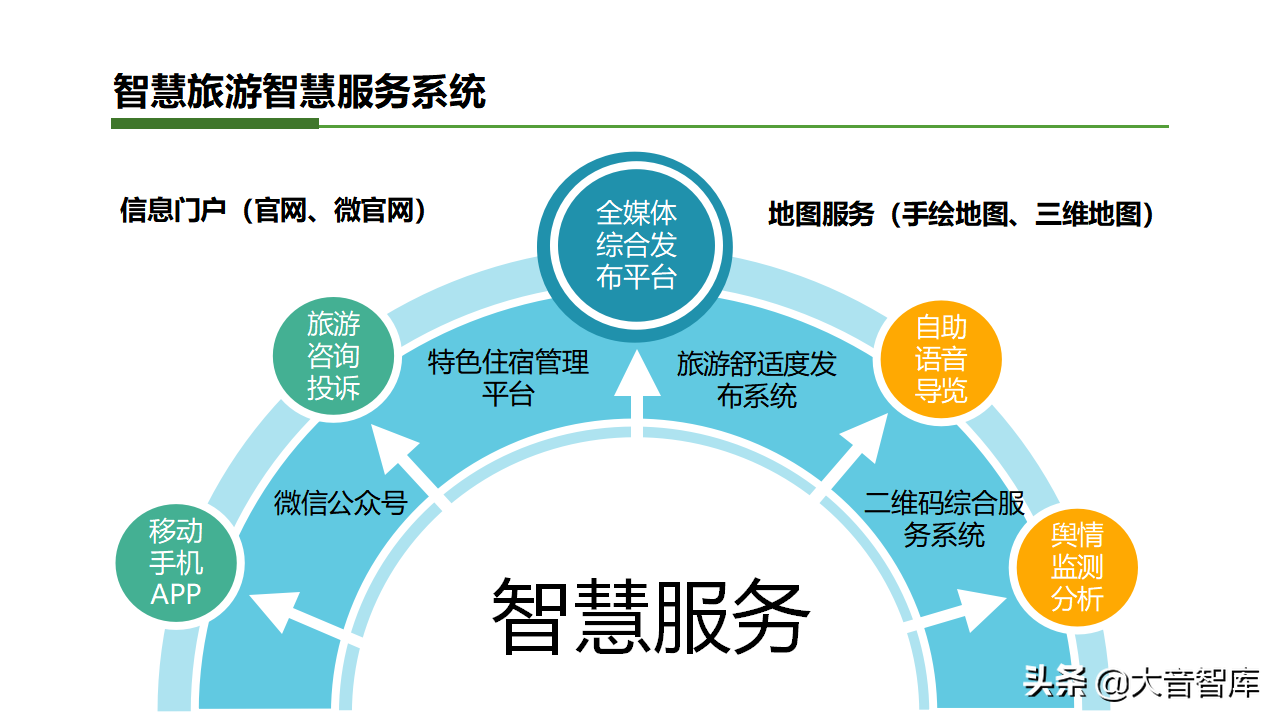 智慧旅游智慧服务系统

信息门户（官网、微官网）

全媒体综合发布平台

地图服务（手绘地图、三维地图）

旅游咨询投诉

特色住宿管理平台

旅游舒适度发布系统

自助语音导览

微信公众号

二维码综合服务系统

移动手机APP

舆情监测分析

智慧服务

头条 @大音智库